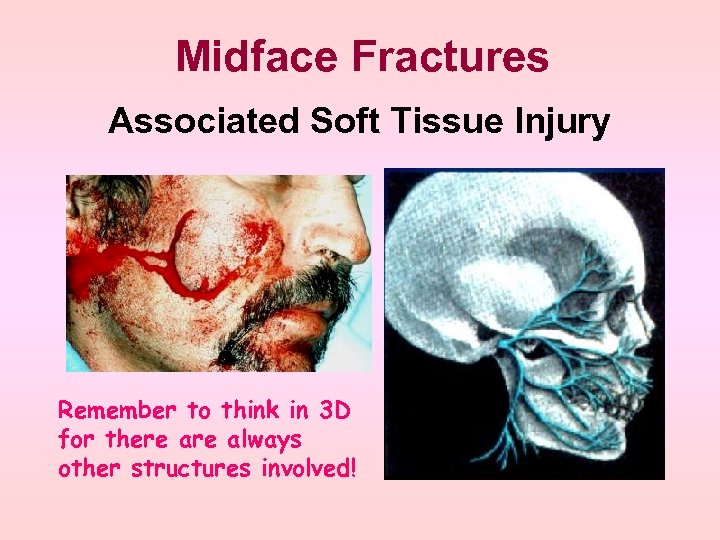 Midface Fractures

Associated Soft Tissue Injury

Remember to think in 3D for there are always other structures involved!